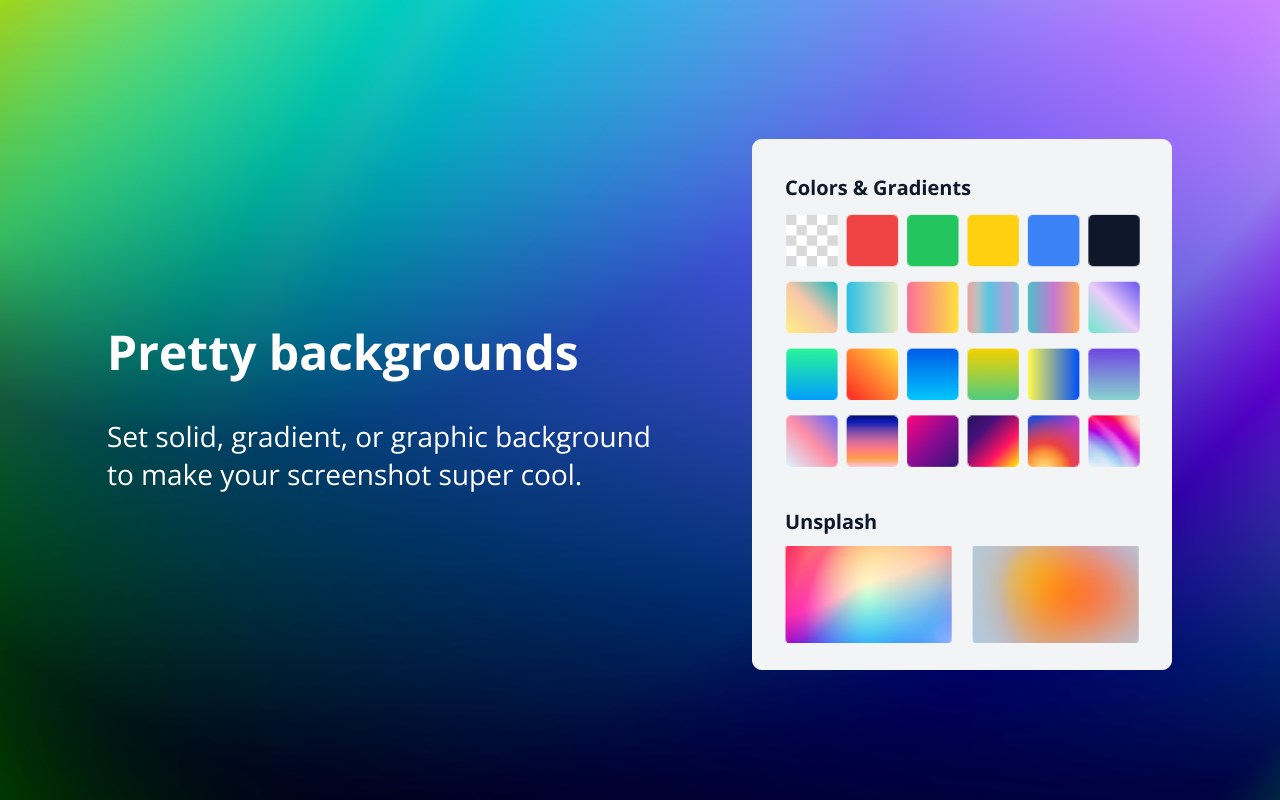 Pretty backgrounds

Set solid, gradient, or graphic background to make your screenshot super cool.

Colors & Gradients

Unsplash